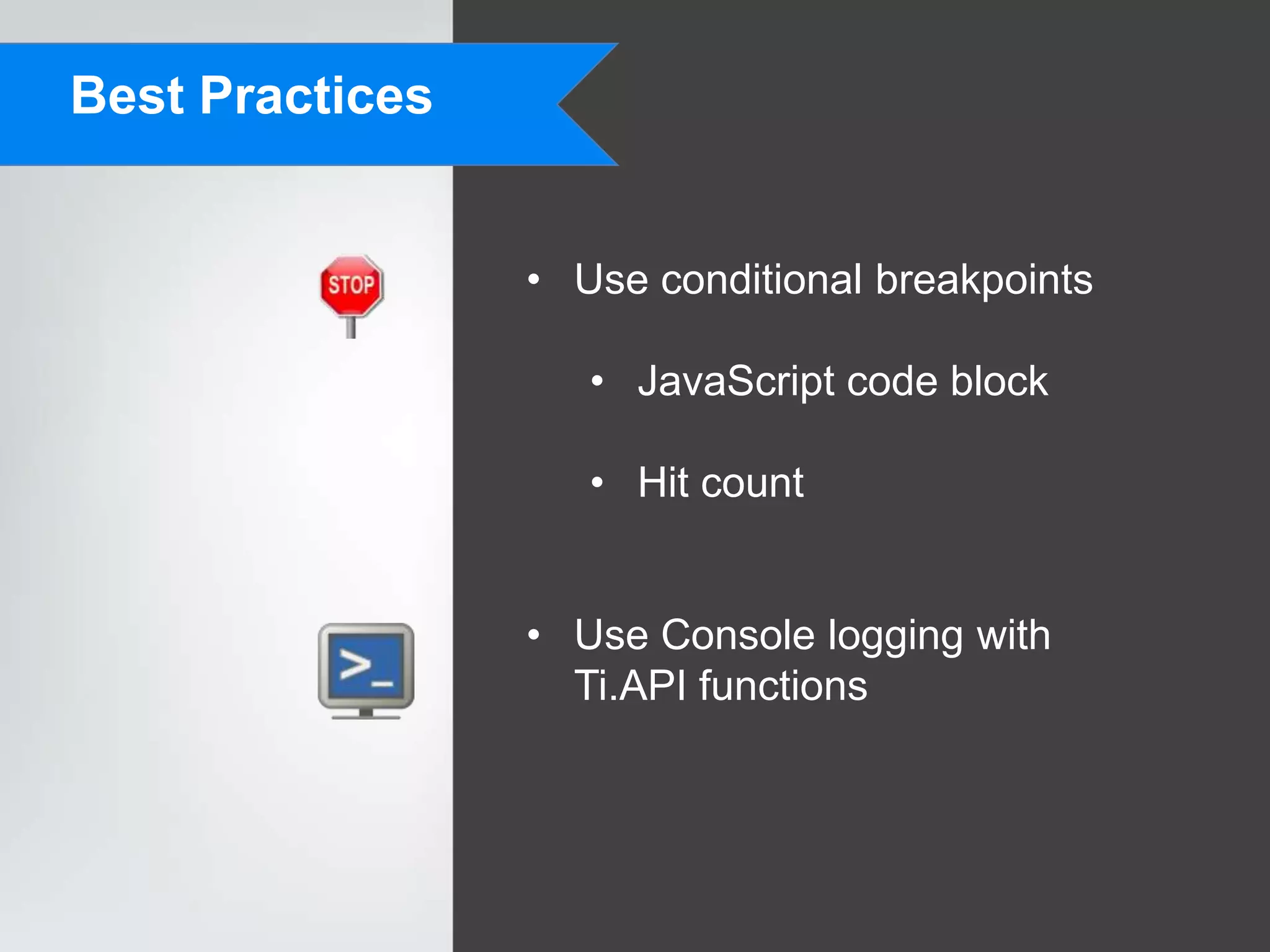 Best Practices

STOP

• Use conditional breakpoints

• JavaScript code block

• Hit count

>_

• Use Console logging with Ti.API functions